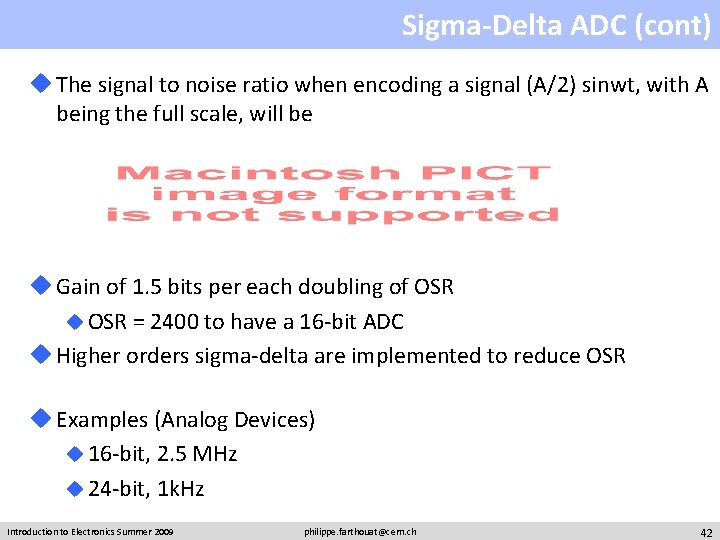 Sigma-Delta ADC (cont)

The signal to noise ratio when encoding a signal (A/2) sinwt, with A being the full scale, will be

Macintosh PICT image format is not supported

Gain of 1.5 bits per each doubling of OSR

OSR = 2400 to have a 16-bit ADC

Higher orders sigma-delta are implemented to reduce OSR

Examples (Analog Devices)

16-bit, 2.5 MHz

24-bit, 1kHz

Introduction to Electronics Summer 2009 philippe.farthouat@cern.ch 42